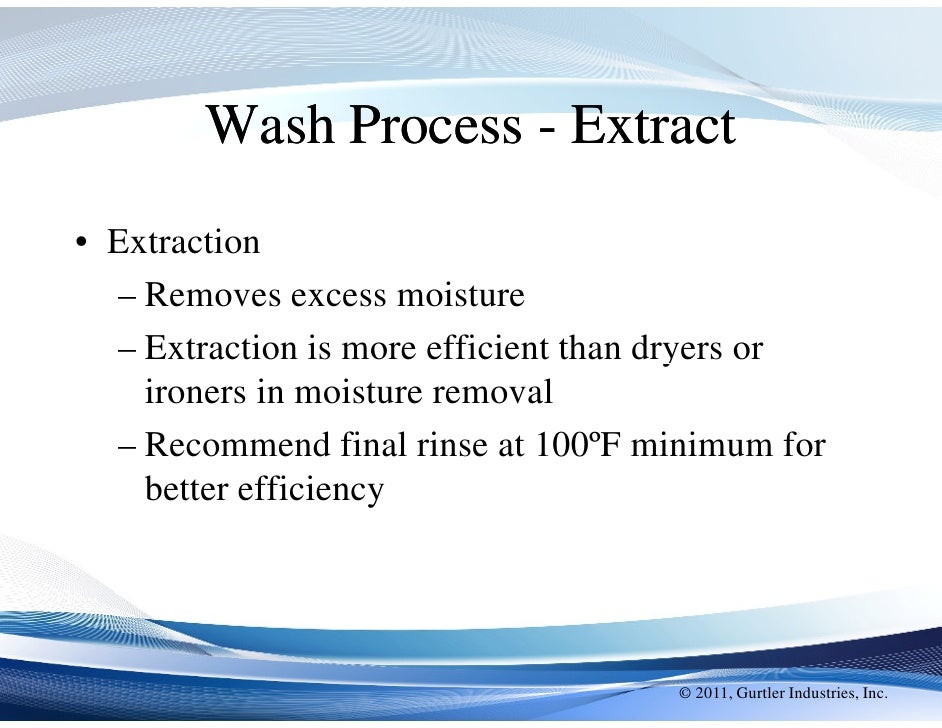 Wash Process - Extract

• Extraction
– Removes excess moisture
– Extraction is more efficient than dryers or ironers in moisture removal
– Recommend final rinse at 100ºF minimum for better efficiency

© 2011, Gurtler Industries, Inc.